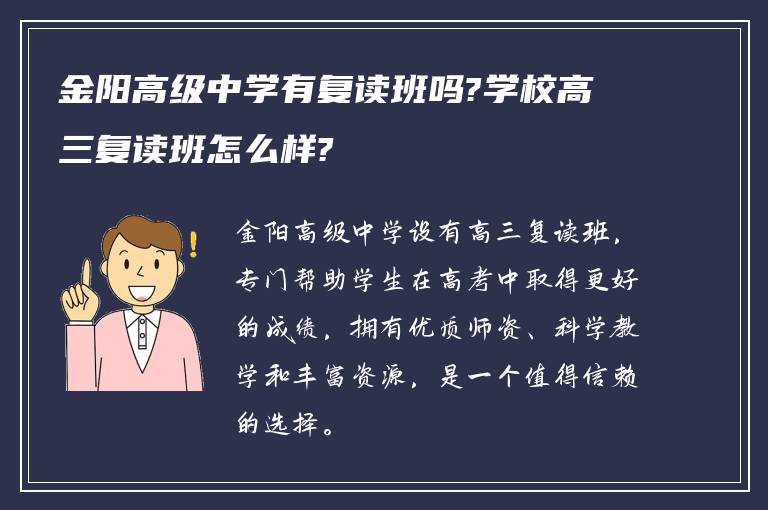 金阳高级中学有复读班吗?学校高三复读班怎么样?

金阳高级中学设有高三复读班，专门帮助学生在高考中取得更好的成绩，拥有优质师资、科学教学和丰富资源，是一个值得信赖的选择。